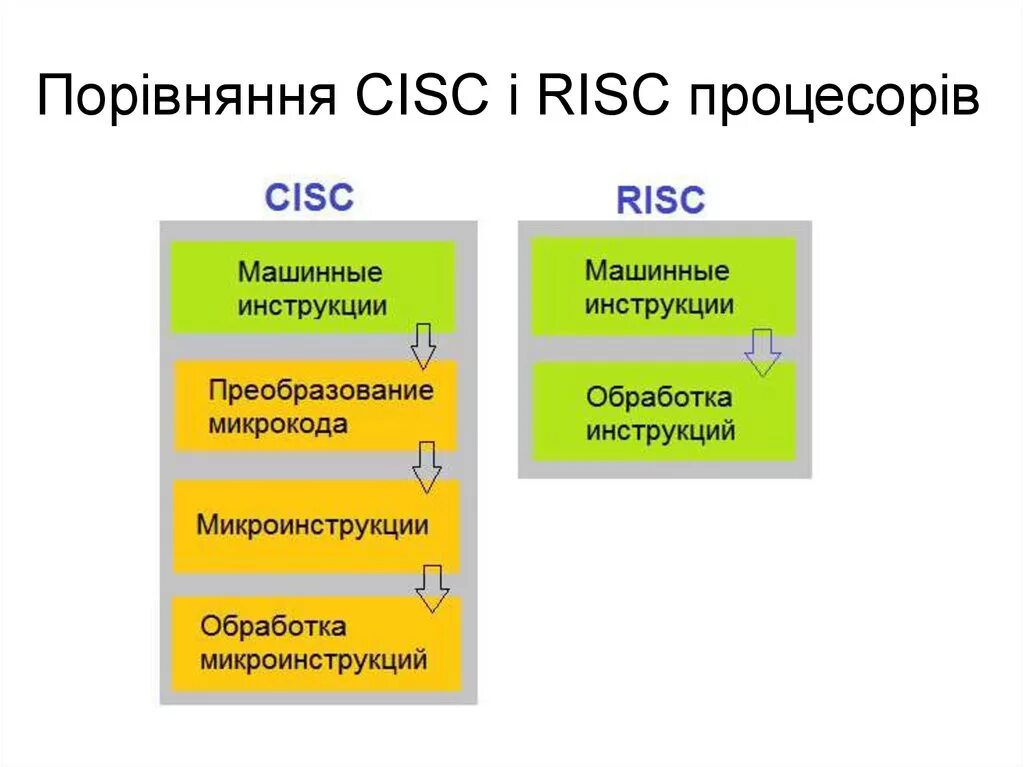 Порівняння CISC і RISC процесорів

CISC

Машинные инструкции

Преобразование микрокода

Микроинструкции

Обработка микроинструкций

RISC

Машинные инструкции

Обработка инструкций